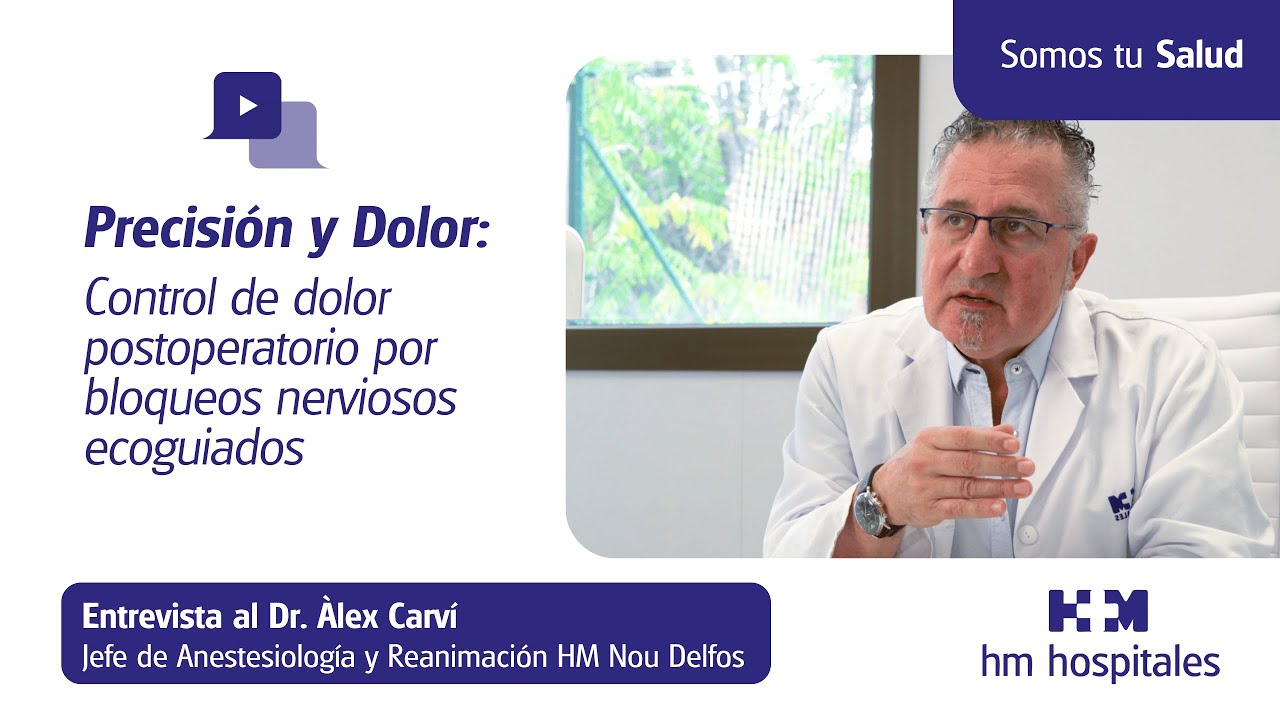 Somos tu Salud

Precisión y Dolor:
Control de dolor postoperatorio por bloqueos nerviosos ecoguiados

Entrevista al Dr. Àlex Carví
Jefe de Anestesiología y Reanimación HM Nou Delfos

HM
hm hospitales